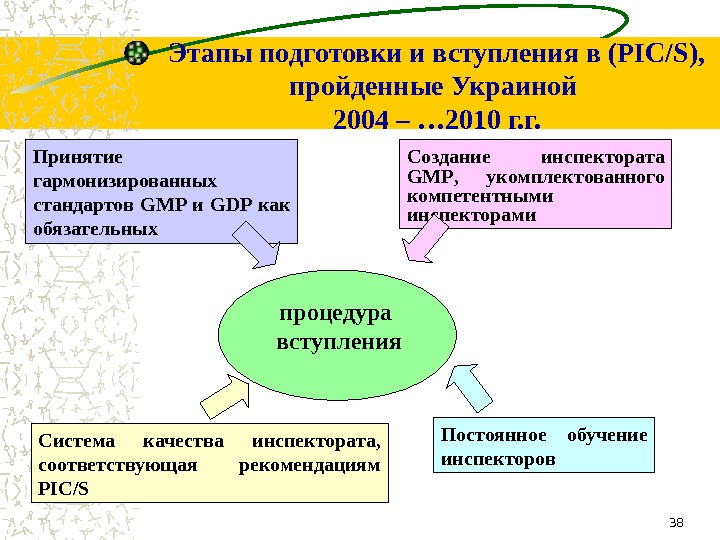 Этапы подготовки и вступления в (PIC/S), пройденные Украиной
2004 – …2010 г.г.

Принятие гармонизированных стандартов GMP и GDP как обязательных

Создание инспектората GMP, укомплектованного компетентными инспекторами

процедура вступления

Система качества инспектората, соответствующая рекомендациям PIC/S

Постоянное обучение инспекторов

38